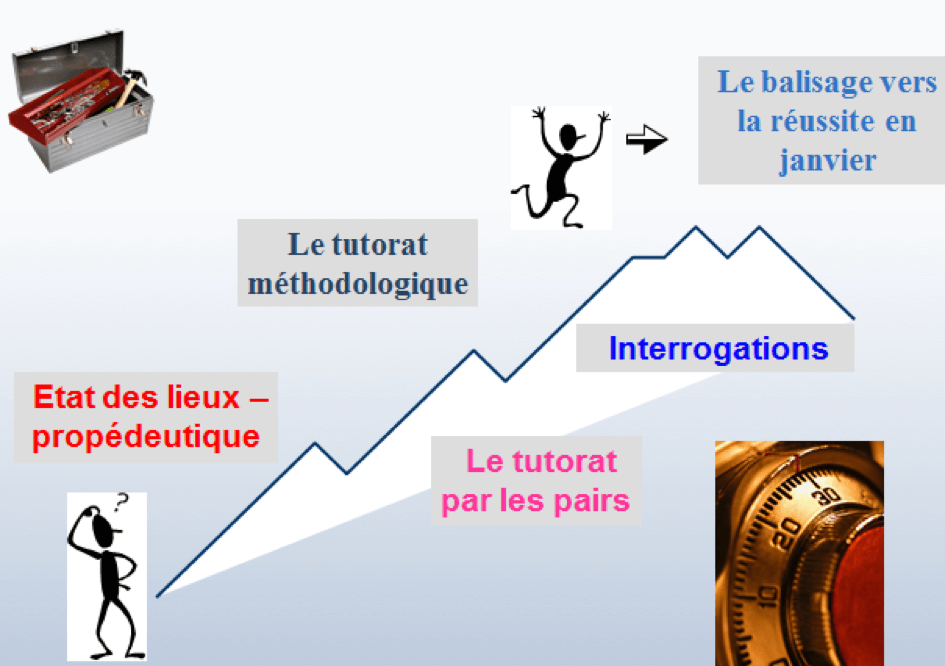 Le balisage vers la réussite en janvier

Le tutorat méthodologique

Interrogations

Etat des lieux – propédeutique

Le tutorat par les pairs

?

30
20
10